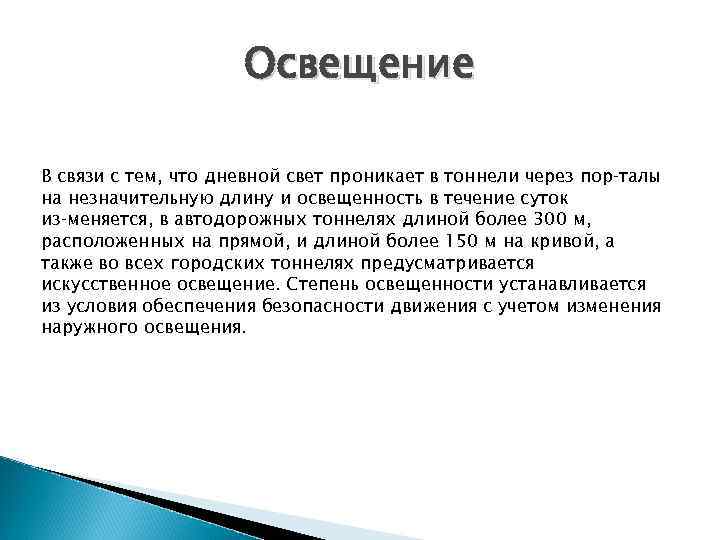 Освещение

В связи с тем, что дневной свет проникает в тоннели через пор-талы на незначительную длину и освещенность в течение суток из-меняется, в автодорожных тоннелях длиной более 300 м, расположенных на прямой, и длиной более 150 м на кривой, а также во всех городских тоннелях предусматривается искусственное освещение. Степень освещенности устанавливается из условия обеспечения безопасности движения с учетом изменения наружного освещения.